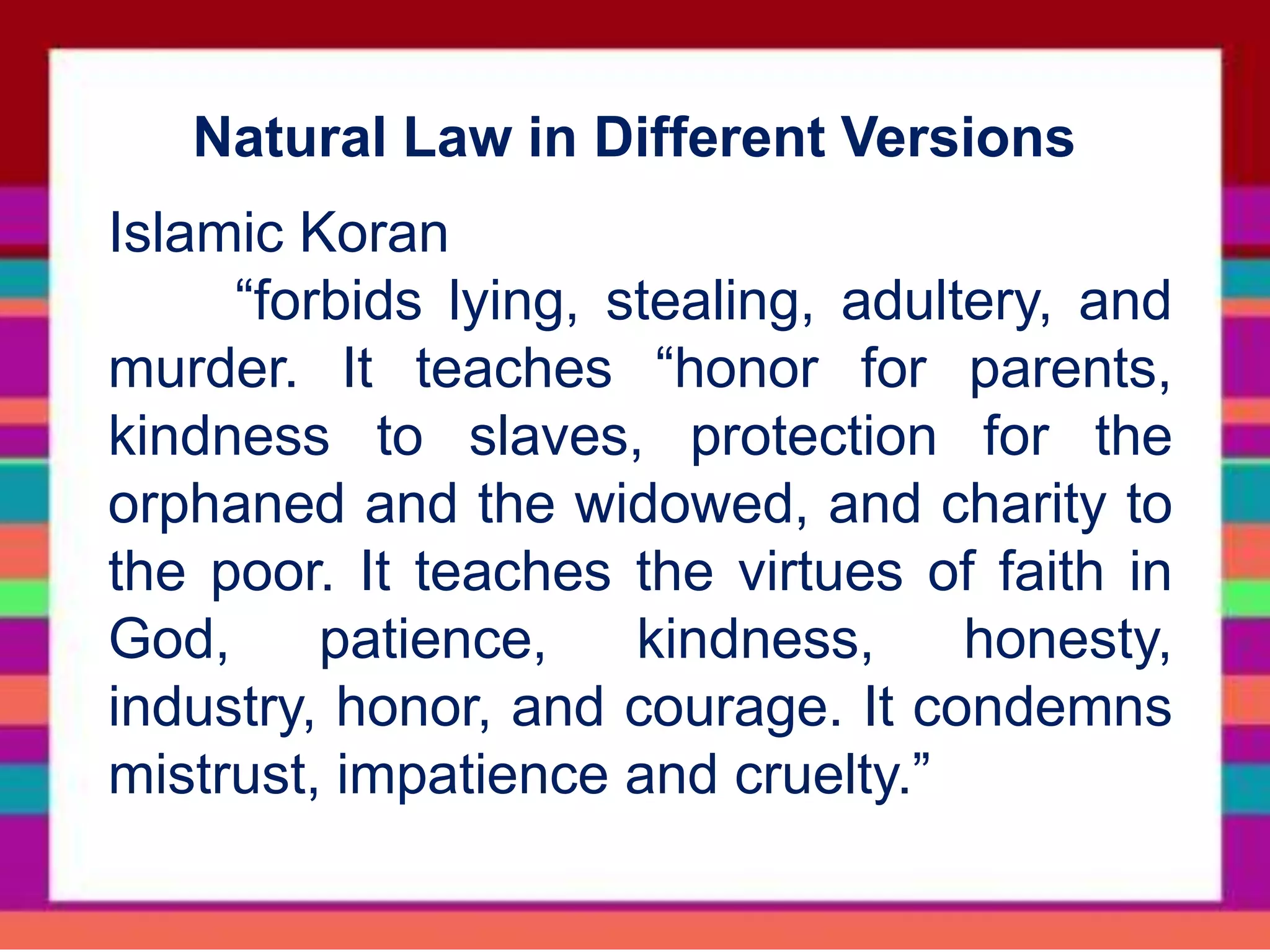 Natural Law in Different Versions

Islamic Koran

“forbids lying, stealing, adultery, and murder. It teaches “honor for parents, kindness to slaves, protection for the orphaned and the widowed, and charity to the poor. It teaches the virtues of faith in God, patience, kindness, honesty, industry, honor, and courage. It condemns mistrust, impatience and cruelty.”